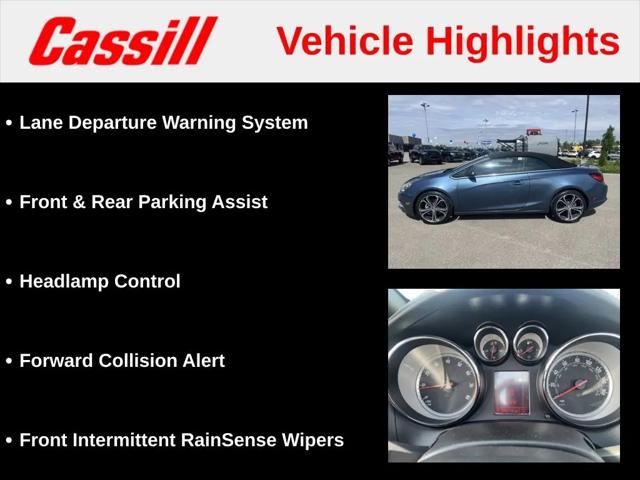 Cassill Vehicle Highlights

• Lane Departure Warning System

• Front & Rear Parking Assist

• Headlamp Control

• Forward Collision Alert

• Front Intermittent RainSense Wipers